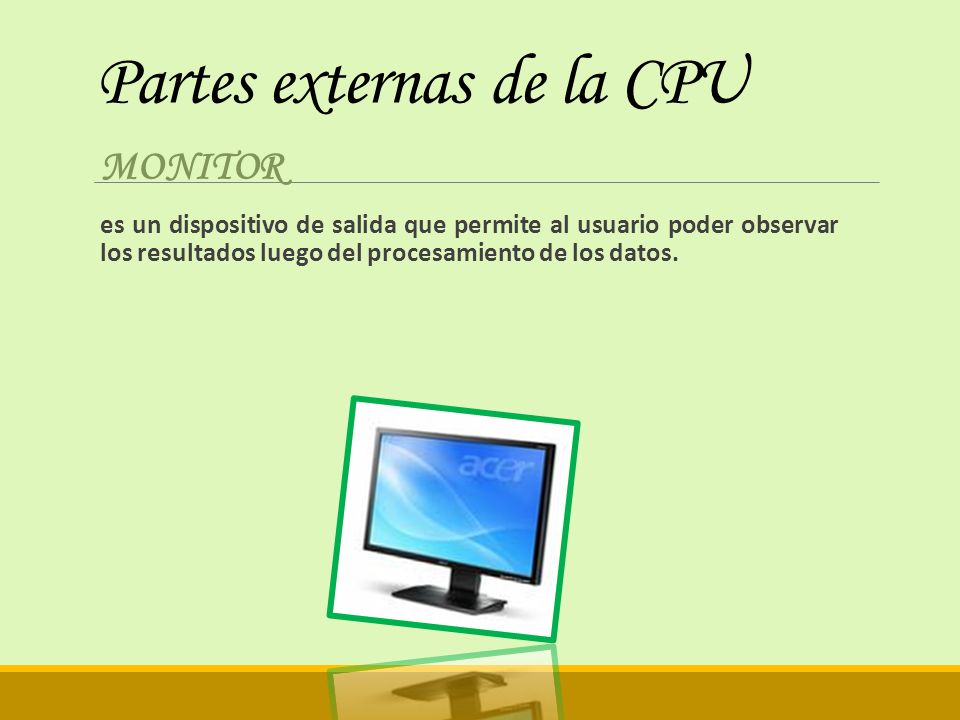 Partes externas de la CPU

MONITOR

es un dispositivo de salida que permite al usuario poder observar los resultados luego del procesamiento de los datos.

acer